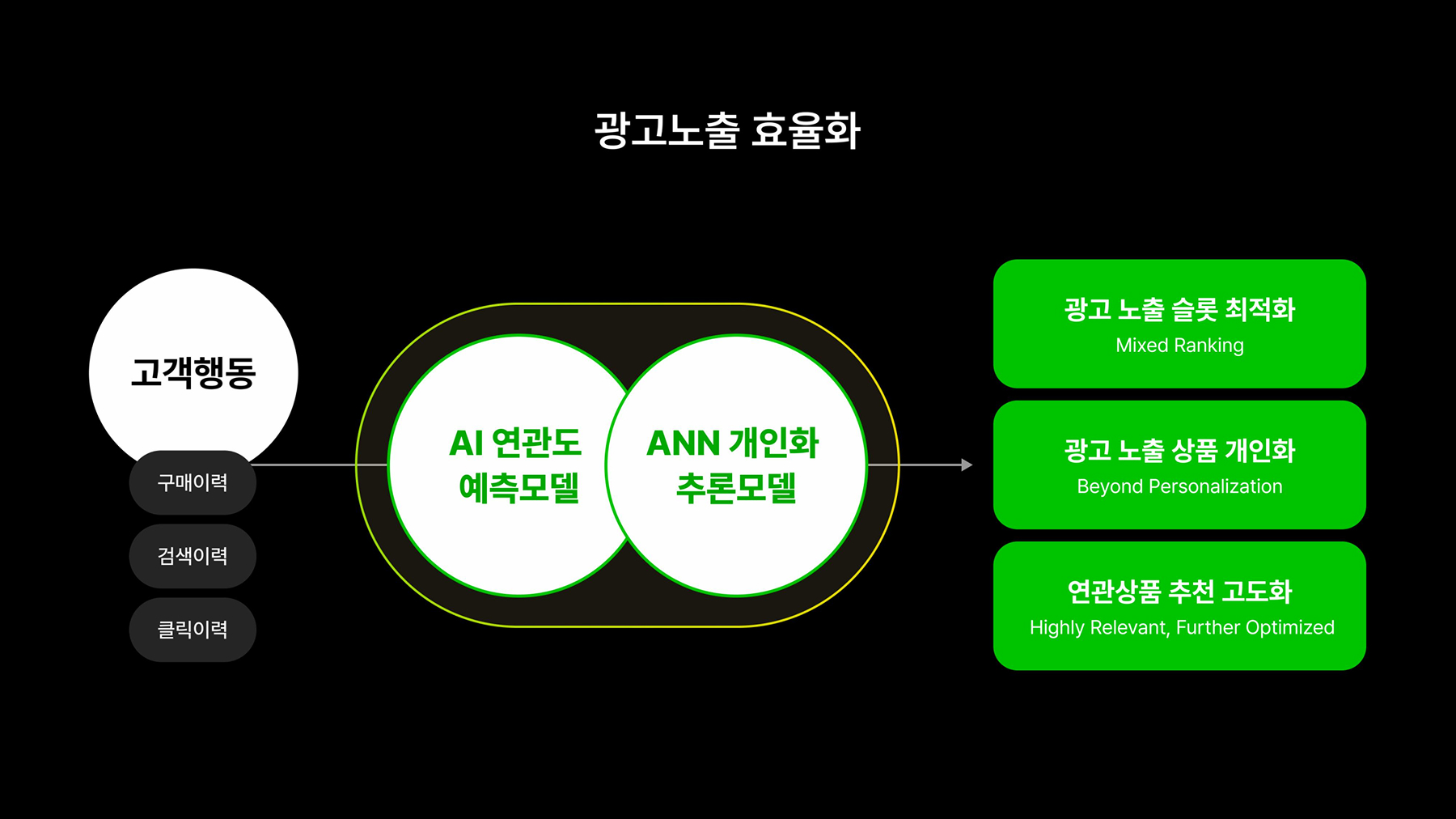 광고노출 효율화

고객행동

구매이력

검색이력

클릭이력

AI 연관도 예측모델

ANN 개인화 추론모델

광고 노출 슬롯 최적화
Mixed Ranking

광고 노출 상품 개인화
Beyond Personalization

연관상품 추천 고도화
Highly Relevant, Further Optimized